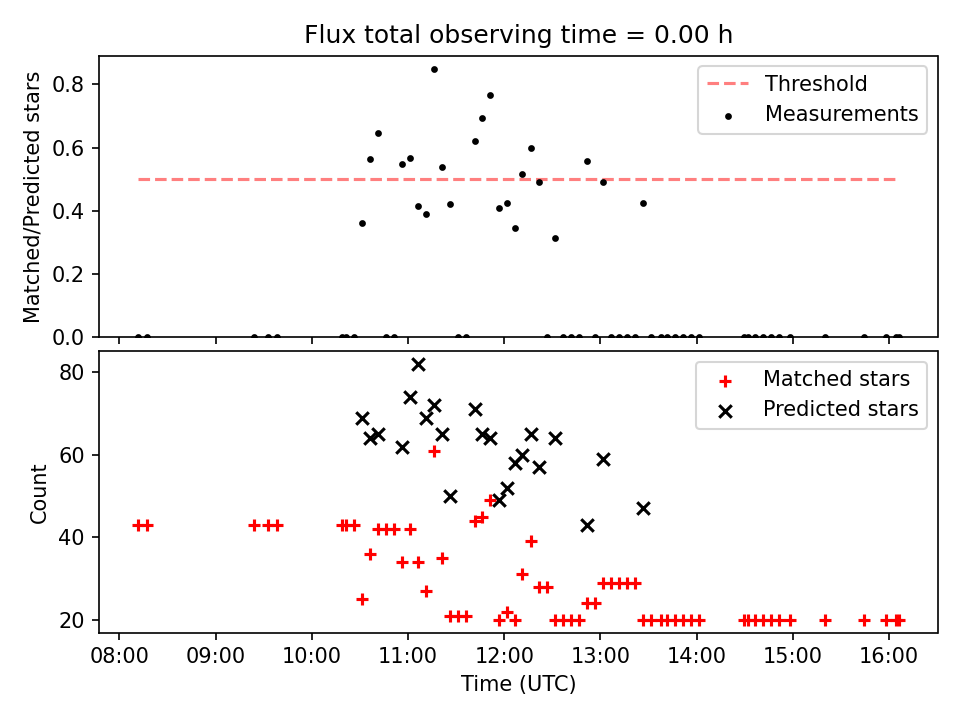 Flux total observing time = 0.00 h

Matched/Predicted stars

0.8
0.6
0.4
0.2
0.0

Threshold
Measurements

Count

80
60
40
20

Matched stars
Predicted stars

08:00 09:00 10:00 11:00 12:00 13:00 14:00 15:00 16:00

Time (UTC)